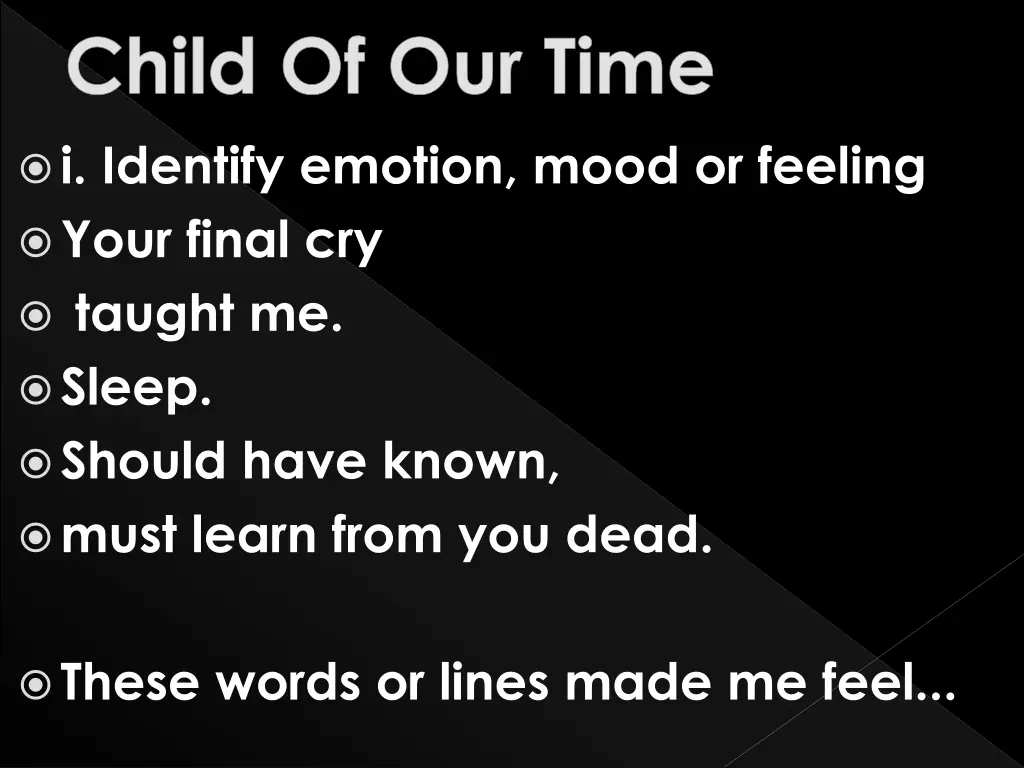 Child Of Our Time

i. Identify emotion, mood or feeling
Your final cry
taught me.
Sleep.
Should have known,
must learn from you dead.

These words or lines made me feel...